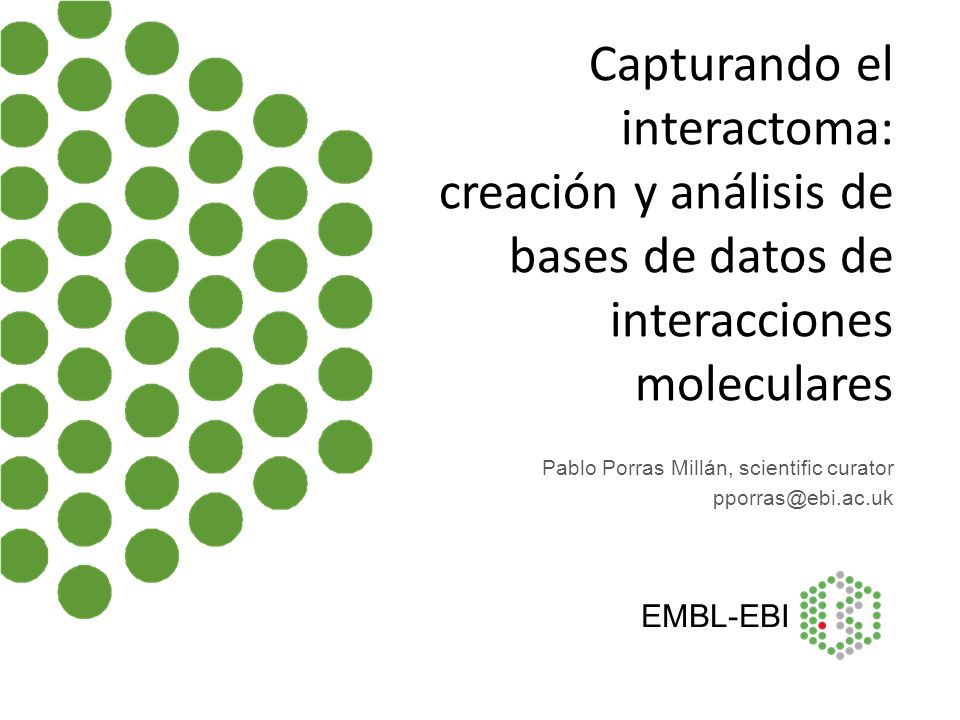 Capturando el interactoma: creación y análisis de bases de datos de interacciones moleculares

Pablo Porras Millán, scientific curator
pporras@ebi.ac.uk

EMBL-EBI